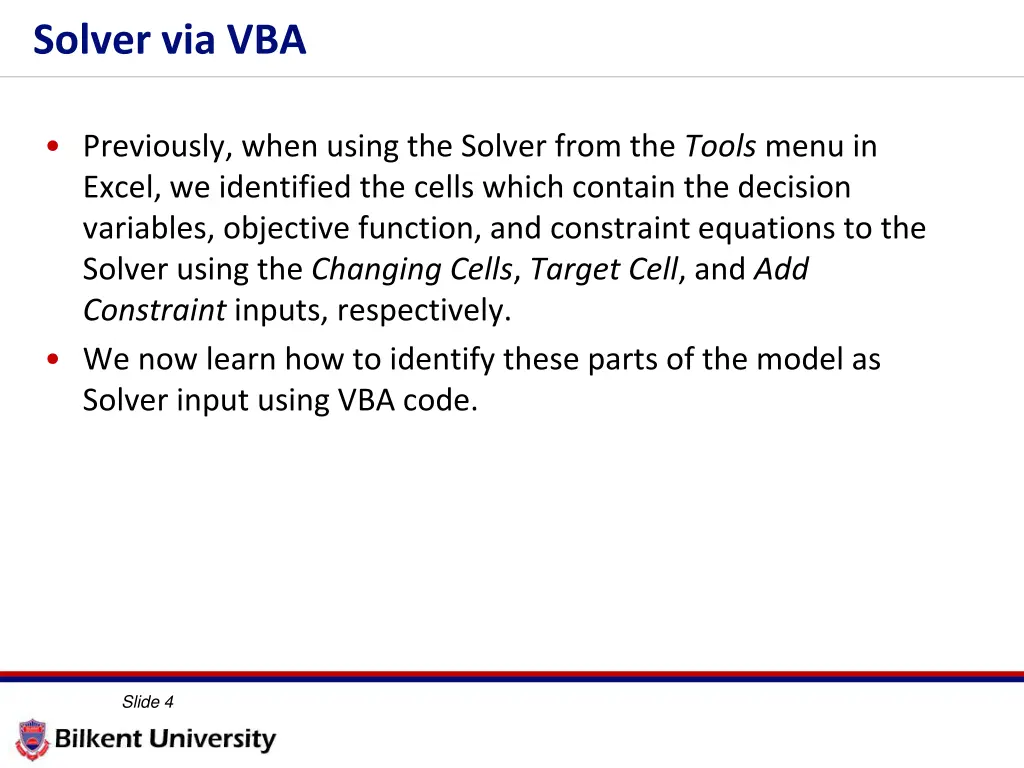 Solver via VBA

• Previously, when using the Solver from the Tools menu in Excel, we identified the cells which contain the decision variables, objective function, and constraint equations to the Solver using the Changing Cells, Target Cell, and Add Constraint inputs, respectively.
• We now learn how to identify these parts of the model as Solver input using VBA code.

Slide 4

Bilkent University